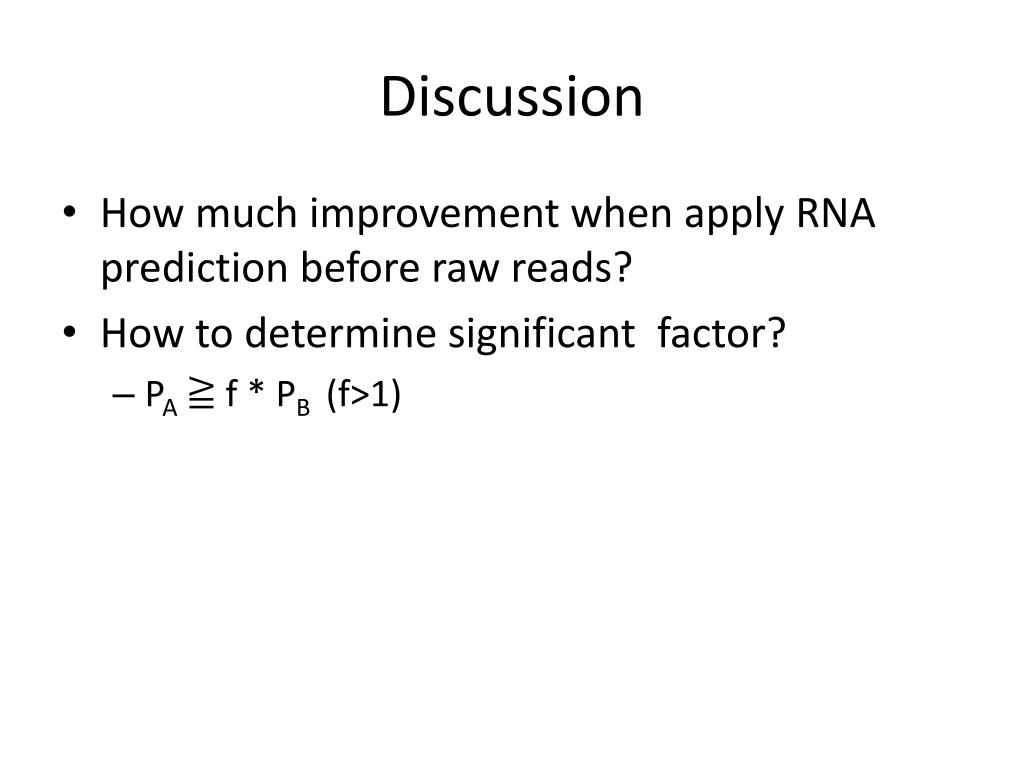 Discussion

• How much improvement when apply RNA prediction before raw reads?
• How to determine significant factor?
– $P_A \geqq f * P_B$ (f>1)